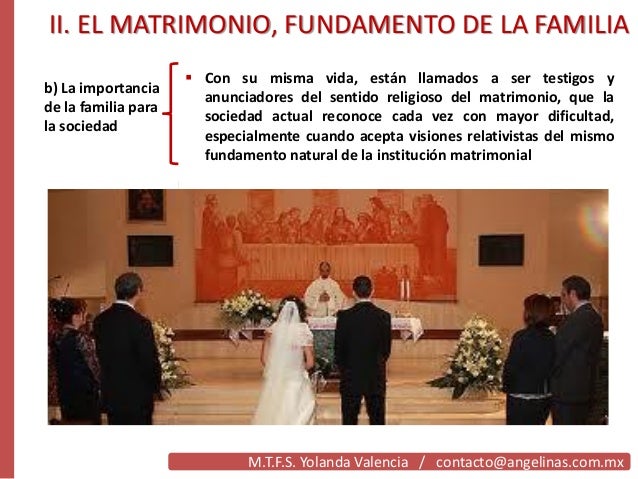 II. EL MATRIMONIO, FUNDAMENTO DE LA FAMILIA

b) La importancia de la familia para la sociedad

▪ Con su misma vida, están llamados a ser testigos y anunciadores del sentido religioso del matrimonio, que la sociedad actual reconoce cada vez con mayor dificultad, especialmente cuando acepta visiones relativistas del mismo fundamento natural de la institución matrimonial

M.T.F.S. Yolanda Valencia / contacto@angelinas.com.mx